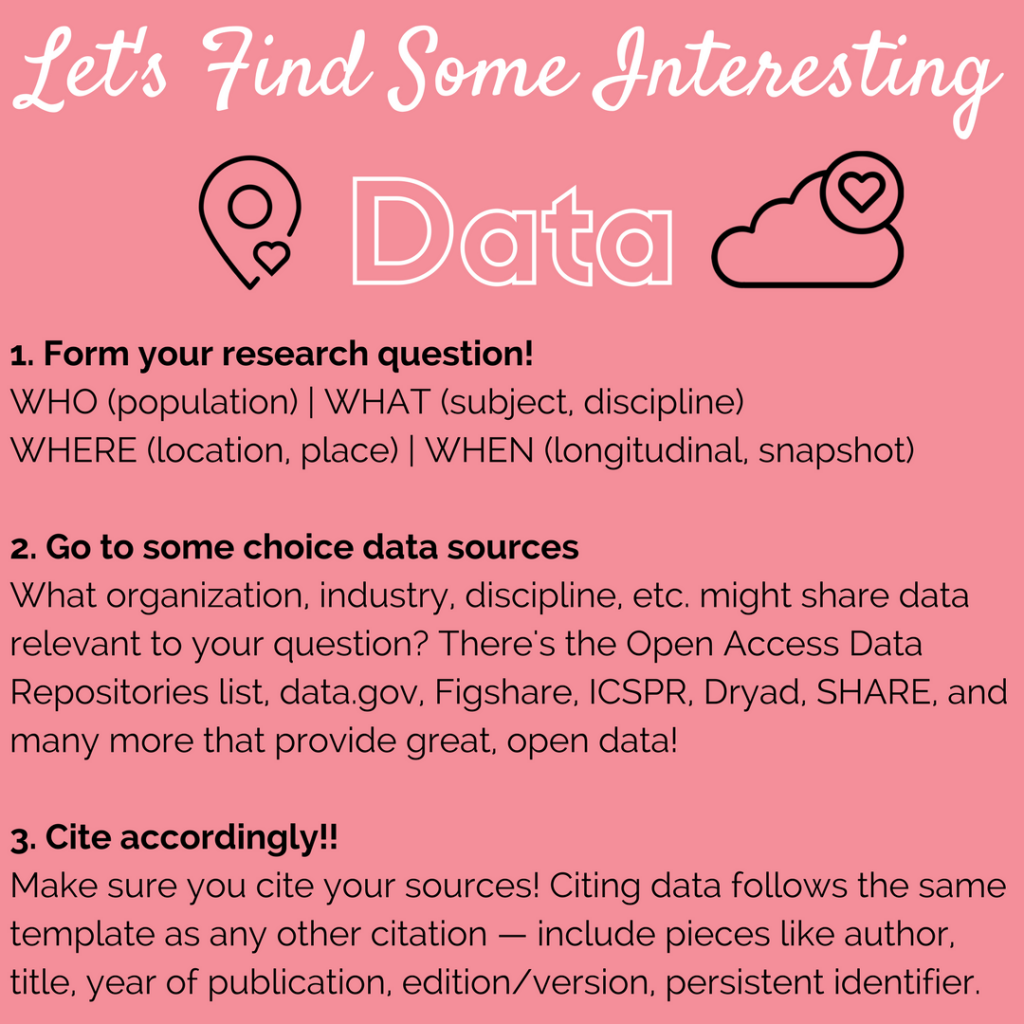 Let's Find Some Interesting

Data

1. Form your research question!
WHO (population) | WHAT (subject, discipline)
WHERE (location, place) | WHEN (longitudinal, snapshot)

2. Go to some choice data sources
What organization, industry, discipline, etc. might share data relevant to your question? There's the Open Access Data Repositories list, data.gov, Figshare, ICSPR, Dryad, SHARE, and many more that provide great, open data!

3. Cite accordingly!!
Make sure you cite your sources! Citing data follows the same template as any other citation — include pieces like author, title, year of publication, edition/version, persistent identifier.